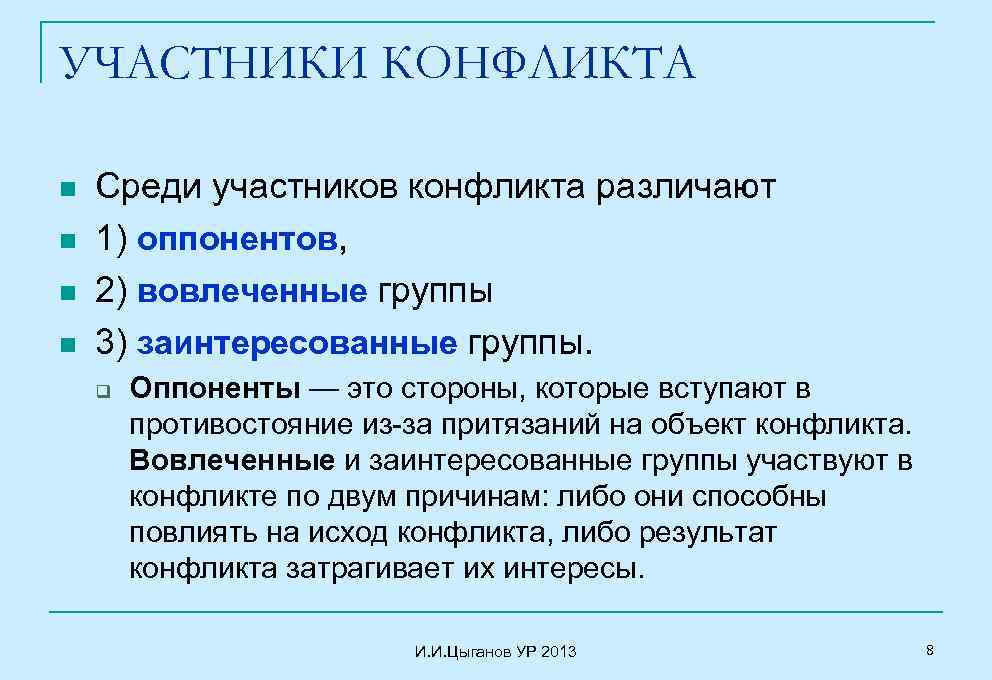 УЧАСТНИКИ КОНФЛИКТА

Среди участников конфликта различают

1) оппонентов,

2) вовлеченные группы

3) заинтересованные группы.

Оппоненты — это стороны, которые вступают в противостояние из-за притязаний на объект конфликта. Вовлеченные и заинтересованные группы участвуют в конфликте по двум причинам: либо они способны повлиять на исход конфликта, либо результат конфликта затрагивает их интересы.

И.И.Цыганов УР 2013

8